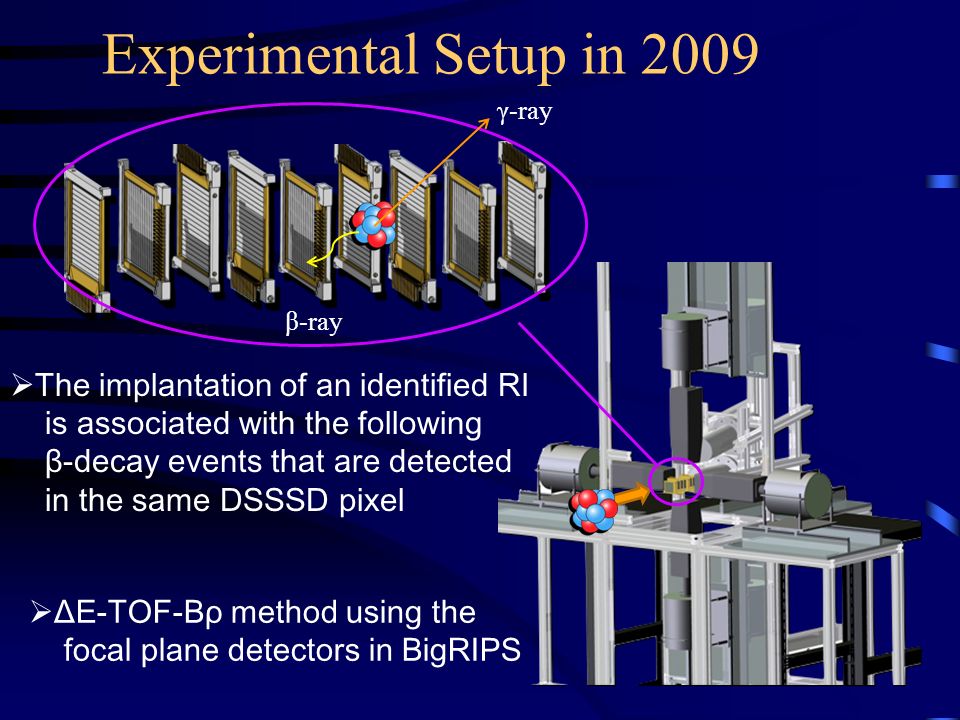 Experimental Setup in 2009

γ-ray

β-ray

➢The implantation of an identified RI is associated with the following β-decay events that are detected in the same DSSSD pixel

➢ΔE-TOF-Bρ method using the focal plane detectors in BigRIPS